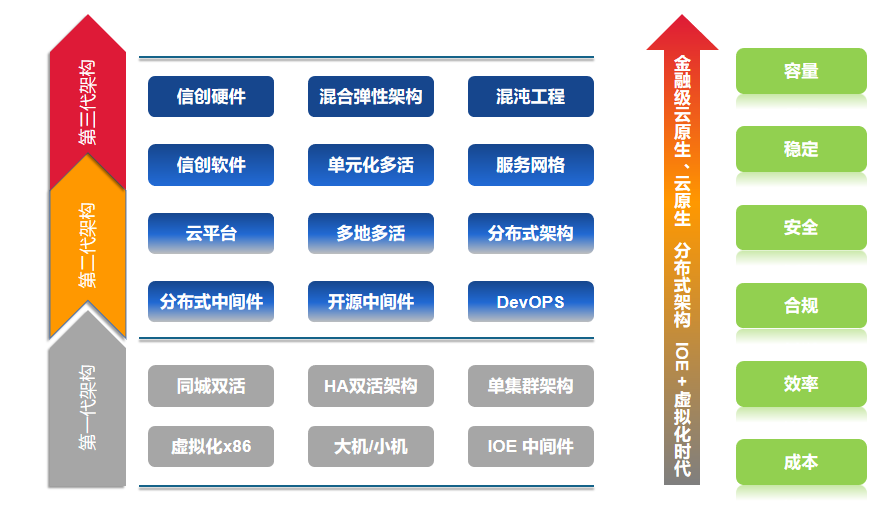 第三代架构

第二代架构

第一代架构

信创硬件
混合弹性架构
混沌工程

信创软件
单元化多活
服务网格

云平台
多地多活
分布式架构

分布式中间件
开源中间件
DevOPS

同城双活
HA双活架构
单集群架构

虚拟化x86
大机/小机
IOE 中间件

金融级云原生、云原生　分布式架构　IOE + 虚拟化时代

容量

稳定

安全

合规

效率

成本